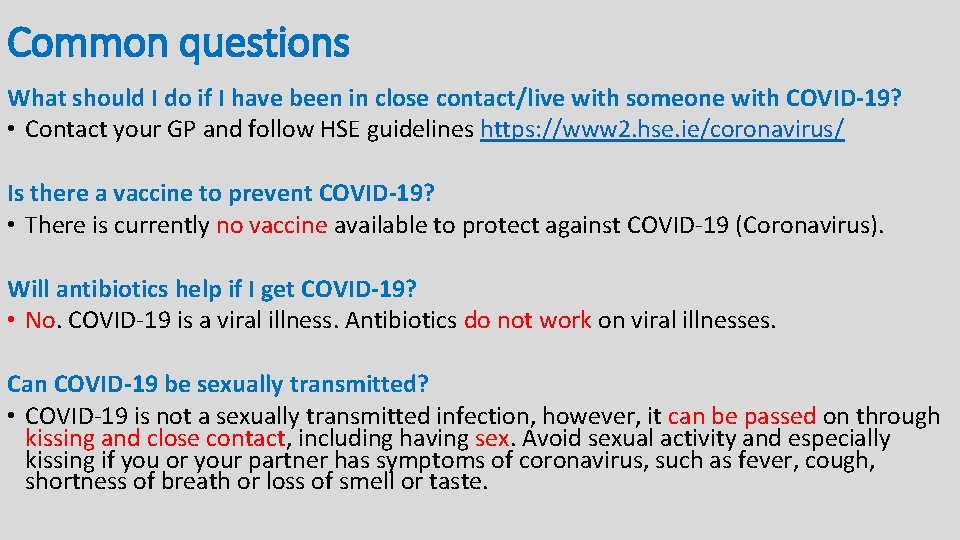 Common questions

What should I do if I have been in close contact/live with someone with COVID-19?
• Contact your GP and follow HSE guidelines https://www2.hse.ie/coronavirus/

Is there a vaccine to prevent COVID-19?
• There is currently no vaccine available to protect against COVID-19 (Coronavirus).

Will antibiotics help if I get COVID-19?
• No. COVID-19 is a viral illness. Antibiotics do not work on viral illnesses.

Can COVID-19 be sexually transmitted?
• COVID-19 is not a sexually transmitted infection, however, it can be passed on through kissing and close contact, including having sex. Avoid sexual activity and especially kissing if you or your partner has symptoms of coronavirus, such as fever, cough, shortness of breath or loss of smell or taste.